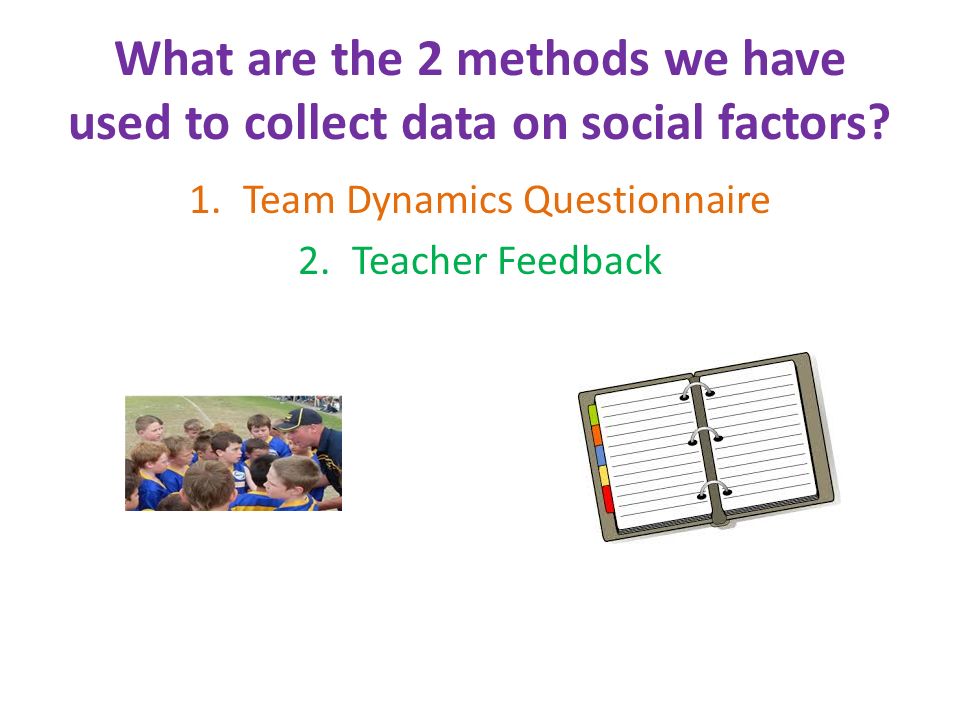 What are the 2 methods we have used to collect data on social factors?

1. Team Dynamics Questionnaire
2. Teacher Feedback